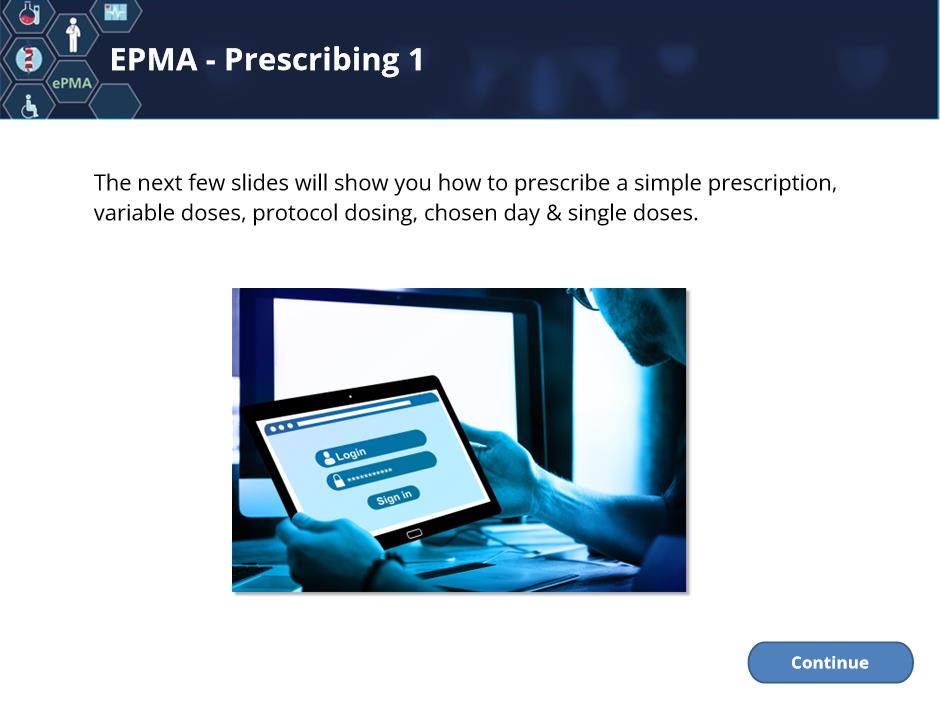 ePMA

EPMA - Prescribing 1

The next few slides will show you how to prescribe a simple prescription, variable doses, protocol dosing, chosen day & single doses.

Login

**********

Sign in

Continue